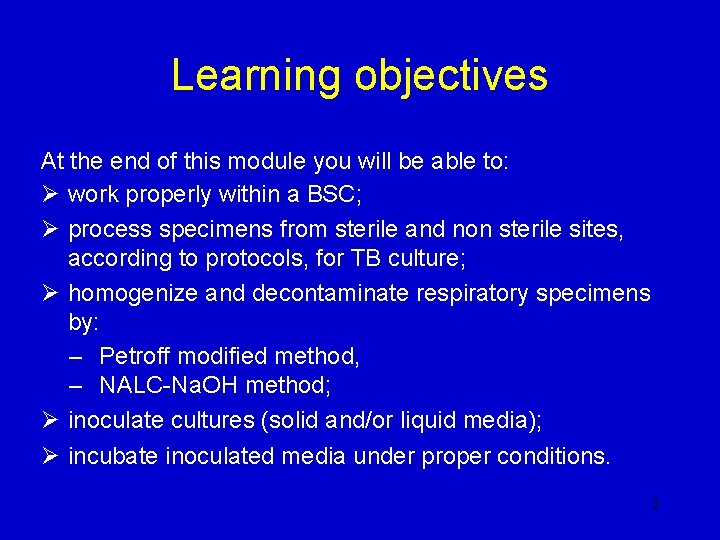 Learning objectives

At the end of this module you will be able to:

➢ work properly within a BSC;

➢ process specimens from sterile and non sterile sites, according to protocols, for TB culture;

➢ homogenize and decontaminate respiratory specimens by:

– Petroff modified method,
– NALC-NaOH method;

➢ inoculate cultures (solid and/or liquid media);

➢ incubate inoculated media under proper conditions.

3